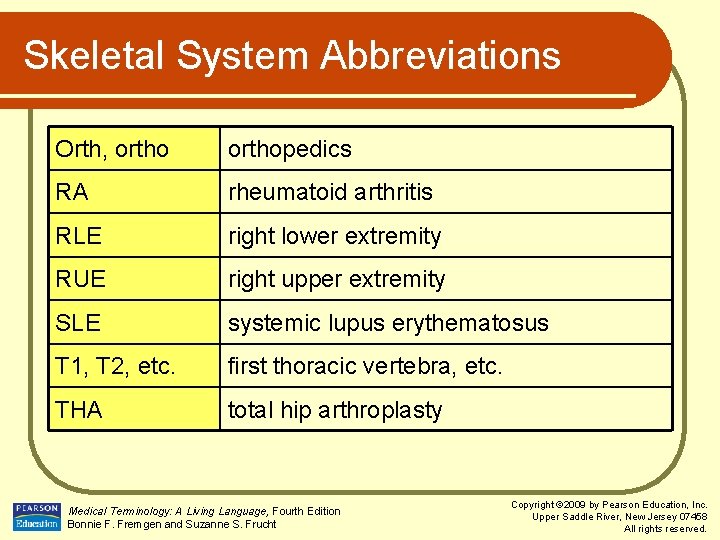 Skeletal System Abbreviations

| Orth, ortho | orthopedics |
|---|---|
| RA | rheumatoid arthritis |
| RLE | right lower extremity |
| RUE | right upper extremity |
| SLE | systemic lupus erythematosus |
| T1, T2, etc. | first thoracic vertebra, etc. |
| THA | total hip arthroplasty |

PEARSON Education

Medical Terminology: A Living Language, Fourth Edition
Bonnie F. Fremgen and Suzanne S. Frucht

Copyright ©2009 by Pearson Education, Inc.
Upper Saddle River, New Jersey 07458
All rights reserved.